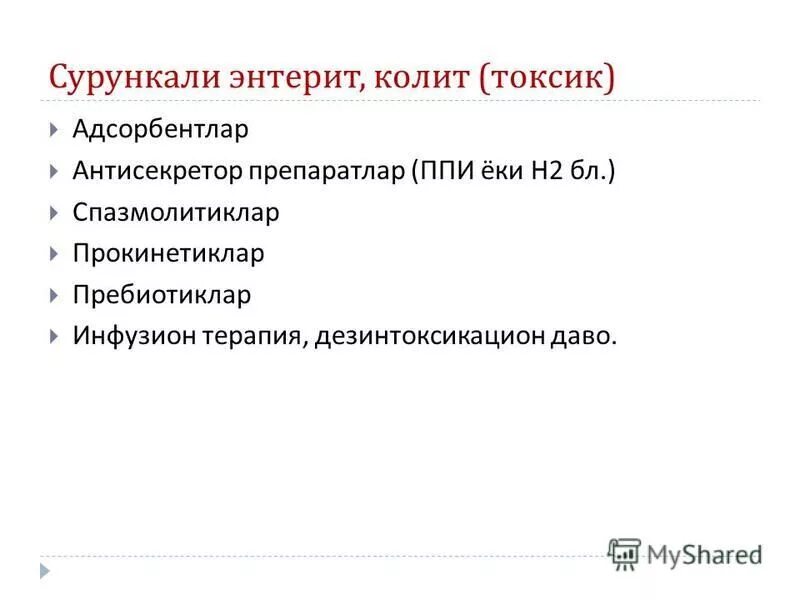 Сурункали энтерит, колит (токсик)

Адсорбентлар

Антисекретор препаратлар (ППИ ёки Н2 бл.)

Спазмолитиклар

Прокинетиклар

Пребиотиклар

Инфузион терапия, дезинтоксикацион даво.

MyShared